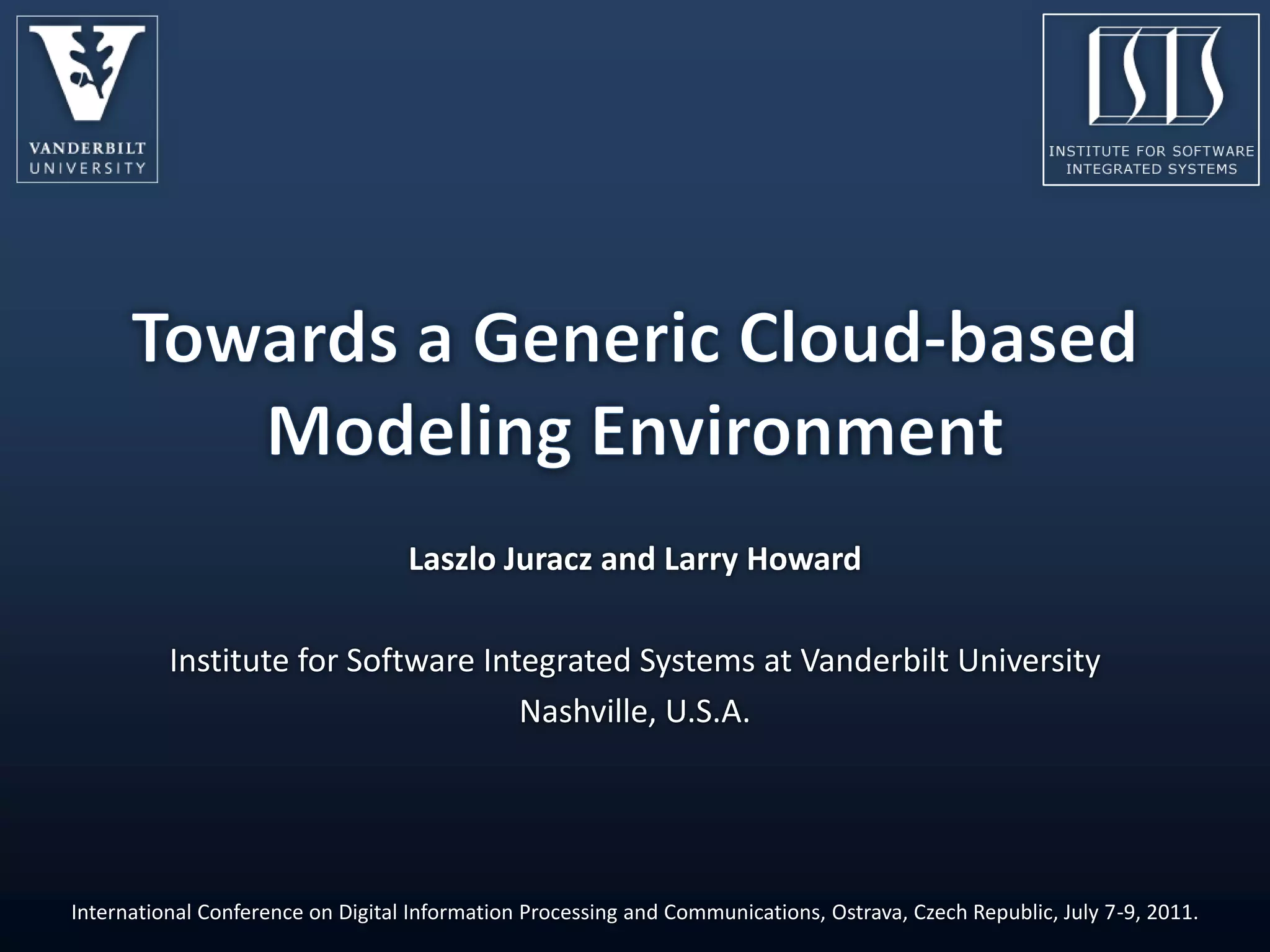 VANDERBILT
UNIVERSITY

ISIS

INSTITUTE FOR SOFTWARE
INTEGRATED SYSTEMS

Towards a Generic Cloud-based Modeling Environment

Laszlo Juracz and Larry Howard

Institute for Software Integrated Systems at Vanderbilt University
Nashville, U.S.A.

International Conference on Digital Information Processing and Communications, Ostrava, Czech Republic, July 7-9, 2011.